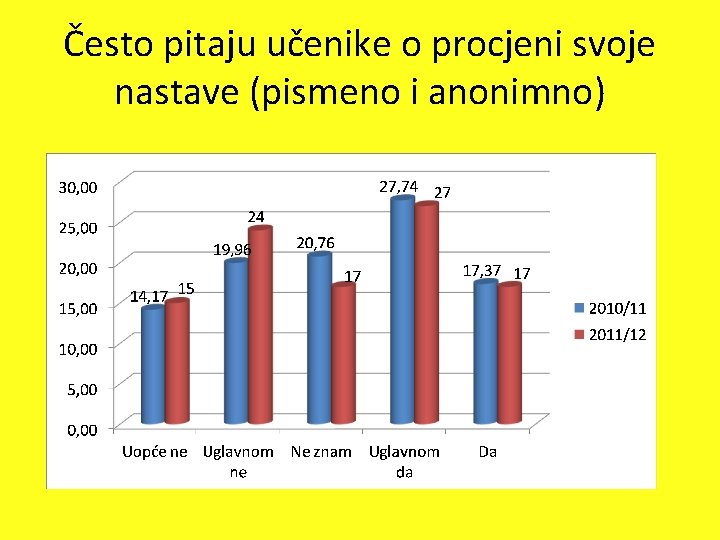 Često pitaju učenike o procjeni svoje nastave (pismeno i anonimno)

30,00
25,00
20,00
15,00
10,00
5,00
0,00

14,17 15
19,96 24
20,76 17
27,74 27
17,37 17

Uopće ne
Uglavnom ne
Ne znam
Uglavnom da
Da

2010/11
2011/12